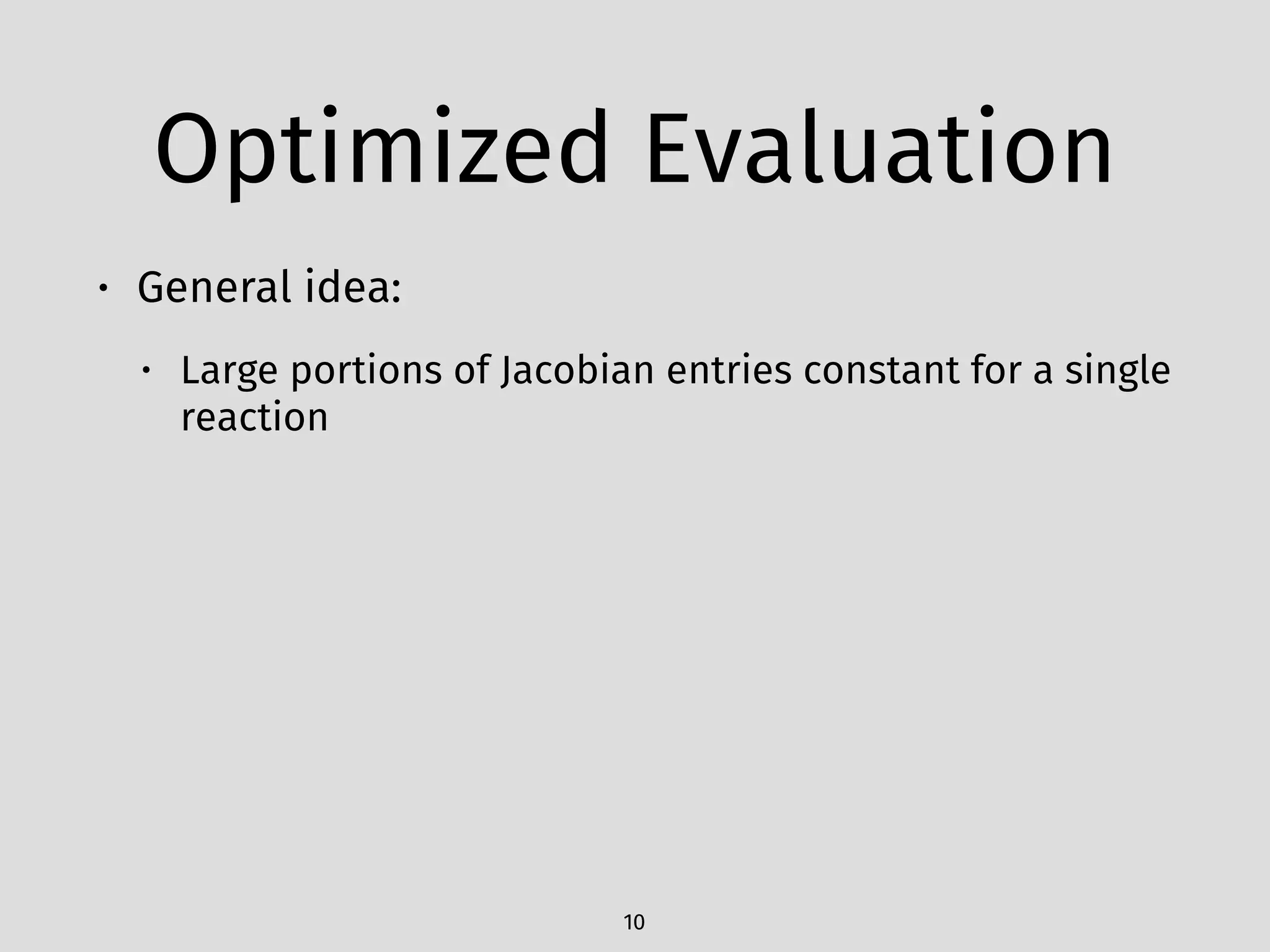 Optimized Evaluation

• General idea:

• Large portions of Jacobian entries constant for a single reaction

10